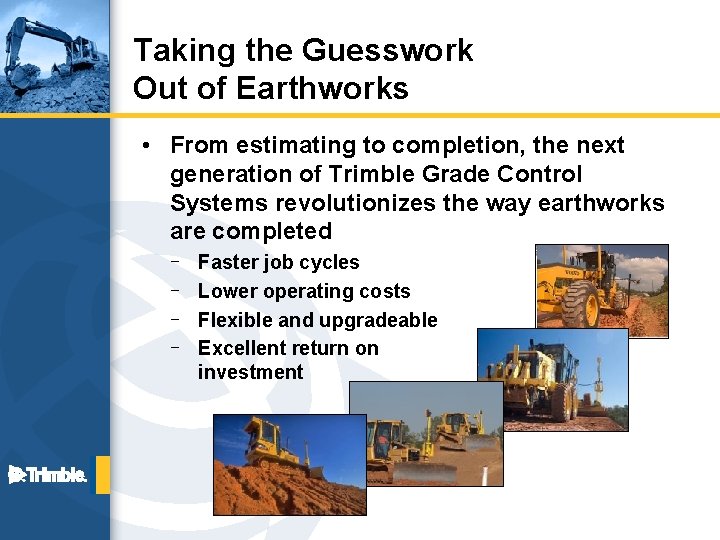 Taking the Guesswork Out of Earthworks

• From estimating to completion, the next generation of Trimble Grade Control Systems revolutionizes the way earthworks are completed

– Faster job cycles
– Lower operating costs
– Flexible and upgradeable
– Excellent return on investment

Trimble.